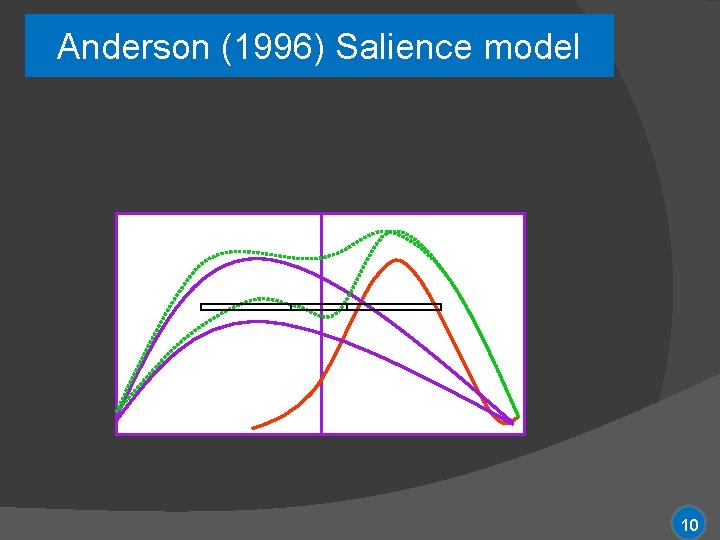 Anderson (1996) Salience model

10